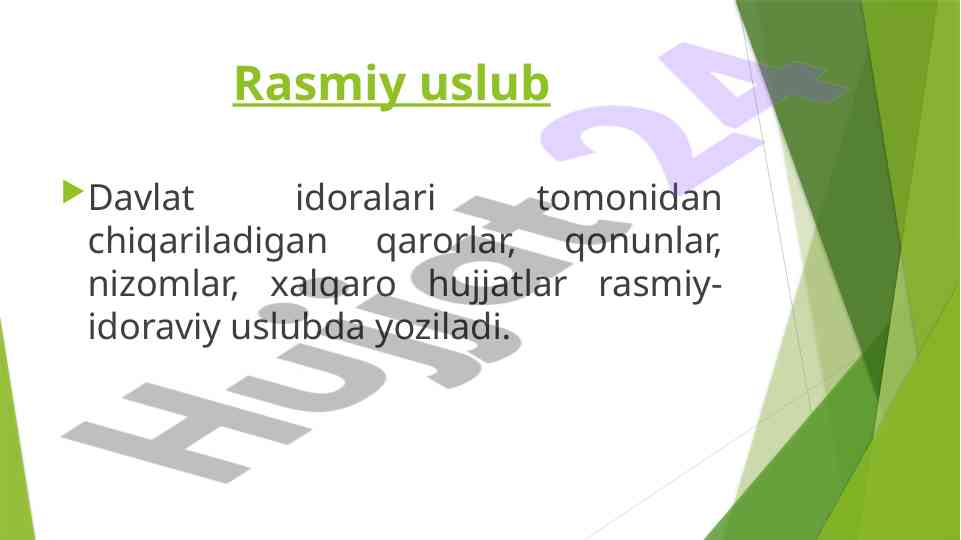 Rasmiy uslub

Davlat idoralari tomonidan chiqariladigan qarorlar, qonunlar, nizomlar, xalqaro hujjatlar rasmiy-idoraviy uslubda yoziladi.

Hujjat24